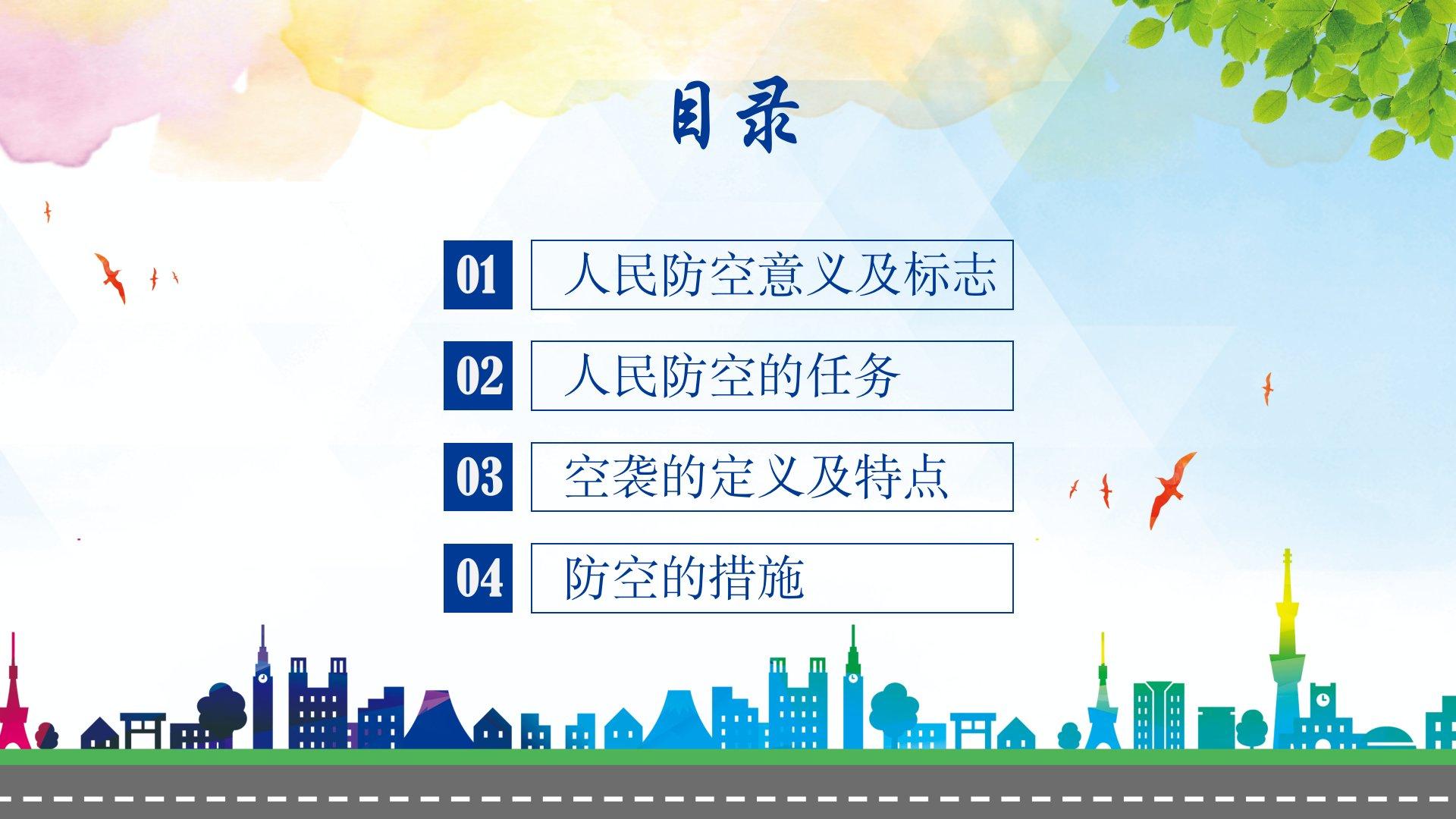 目录

01 人民防空意义及标志

02 人民防空的任务

03 空袭的定义及特点

04 防空的措施